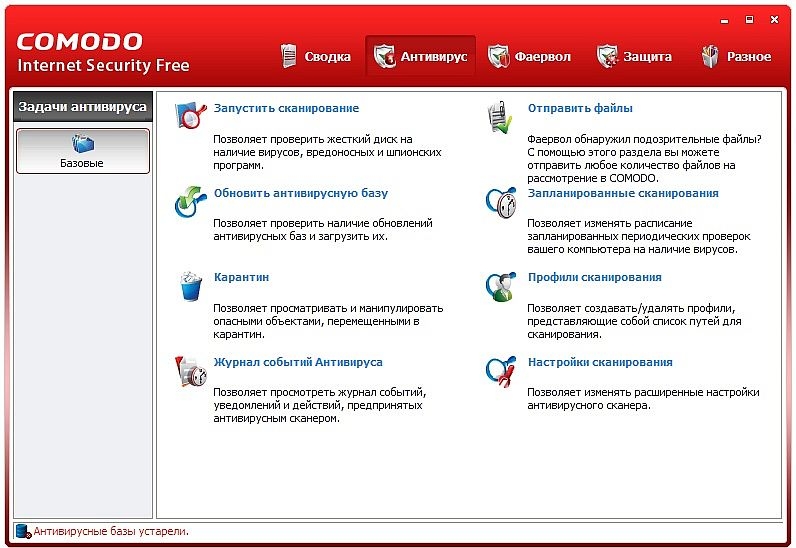 COMODO
Internet Security Free

Сводка
Антивирус
Фаервол
Защита
Разное

Задачи антивируса

Базовые

Запустить сканирование

Позволяет проверить жесткий диск на наличие вирусов, вредоносных и шпионских программ.

Обновить антивирусную базу

Позволяет проверить наличие обновлений антивирусных баз и загрузить их.

Карантин

Позволяет просматривать и манипулировать опасными объектами, перемещенными в карантин.

Журнал событий Антивируса

Позволяет просмотреть журнал событий, уведомлений и действий, предпринятых антивирусным сканером.

Отправить файлы

Фаервол обнаружил подозрительные файлы? С помощью этого раздела вы можете отправить любое количество файлов на рассмотрение в COMODO.

Запланированные сканирования

Позволяет изменять расписание запланированных периодических проверок вашего компьютера на наличие вирусов.

Профили сканирования

Позволяет создавать/удалять профили, представляющие собой список путей для сканирования.

Настройки сканирования

Позволяет изменять расширенные настройки антивирусного сканера.

Антивирусные базы устарели.